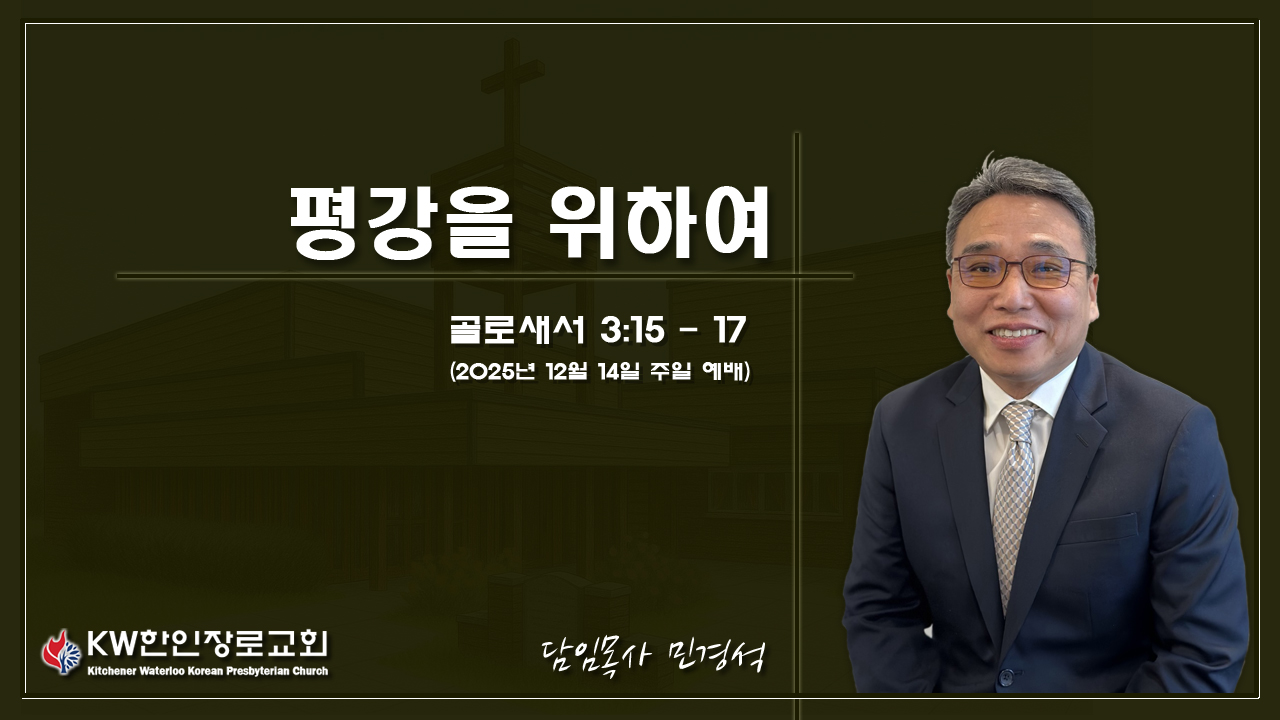 평강을 위하여

골로새서 3:15 - 17
(2025년 12월 14일 주일 예배)

KW한인장로교회
Kitchener Waterloo Korean Presbyterian Church

담임목사 민경석